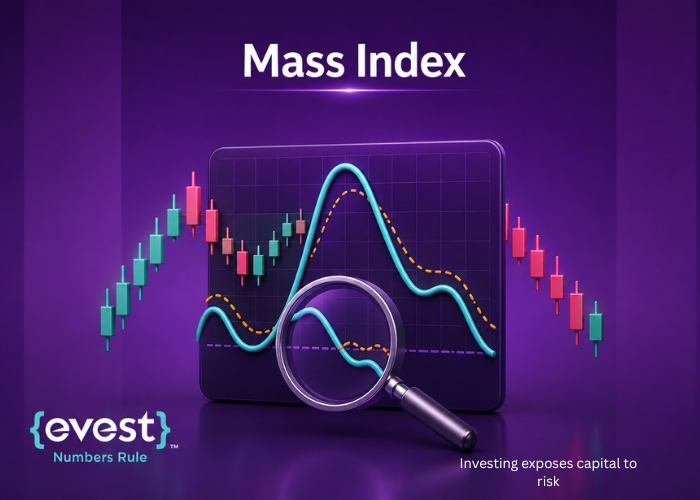 Mass Index

{evest}™
Numbers Rule

Investing exposes capital to risk